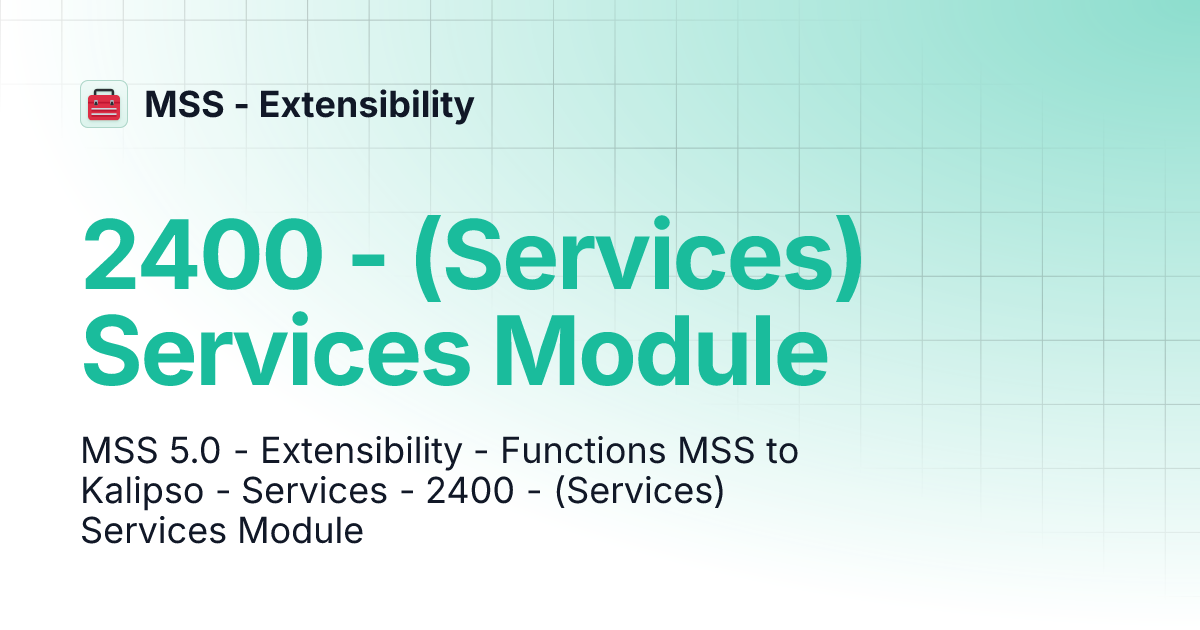 MSS - Extensibility

2400 - (Services) Services Module

MSS 5.0 - Extensibility - Functions MSS to Kalipso - Services - 2400 - (Services) Services Module